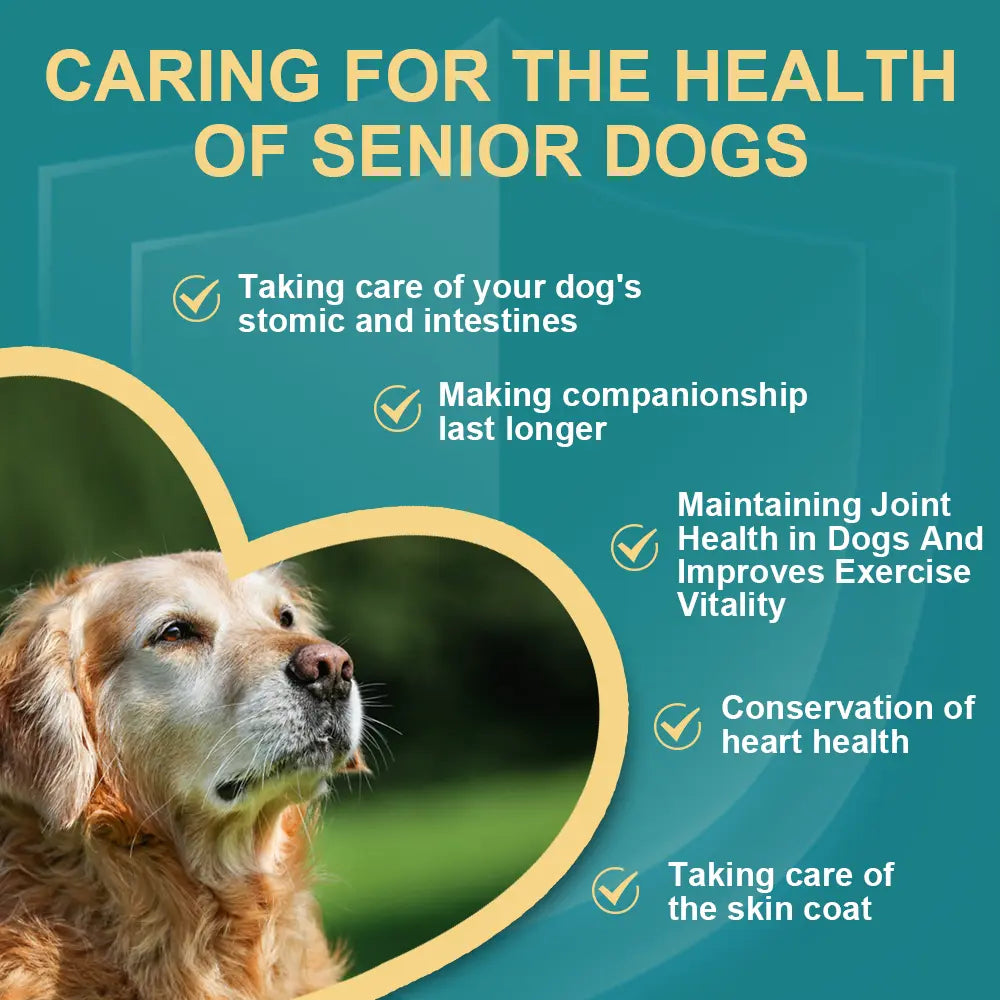 CARING FOR THE HEALTH OF SENIOR DOGS

Taking care of your dog's stomic and intestines

Making companionship last longer

Maintaining Joint Health in Dogs And Improves Exercise Vitality

Conservation of heart health

Taking care of the skin coat